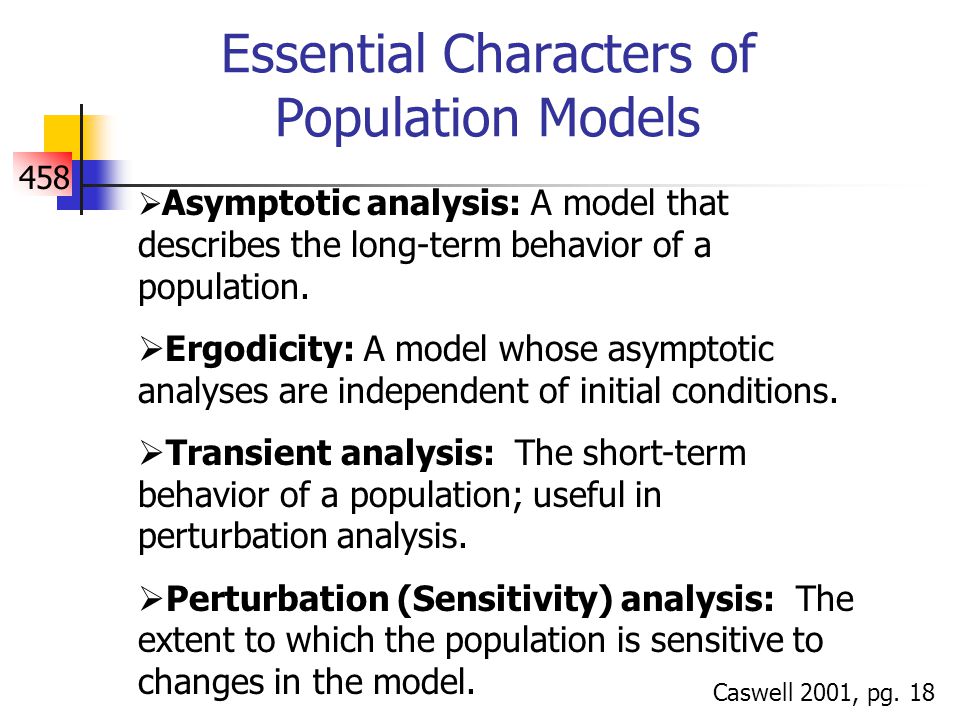 Essential Characters of Population Models

458

➢**Asymptotic analysis:** A model that describes the long-term behavior of a population.

➢**Ergodicity:** A model whose asymptotic analyses are independent of initial conditions.

➢**Transient analysis:** The short-term behavior of a population; useful in perturbation analysis.

➢**Perturbation (Sensitivity) analysis:** The extent to which the population is sensitive to changes in the model.

Caswell 2001, pg. 18